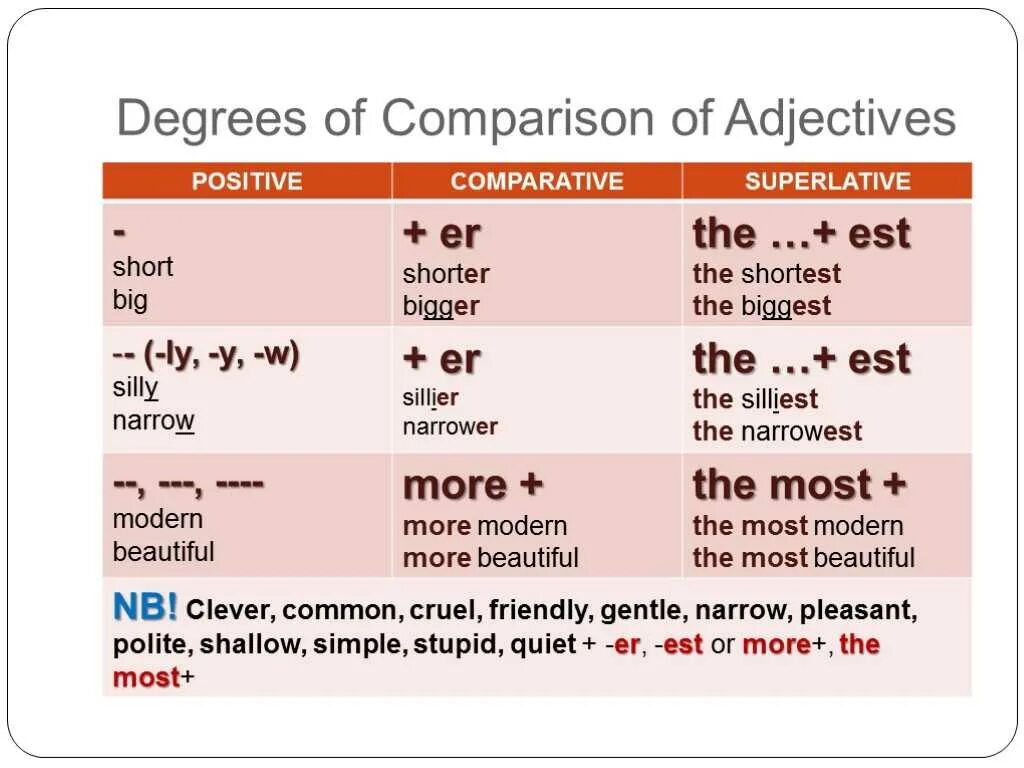 Degrees of Comparison of Adjectives

| POSITIVE | COMPARATIVE | SUPERLATIVE |
|---|---|---|
| - short big | + er shorter bigger | the …+ est the shortest the biggest |
| -- (-ly, -y, -w) silly narrow | + er sillier narrower | the …+ est the silliest the narrowest |
| --, ---, ---- modern beautiful | more + more modern more beautiful | the most + the most modern the most beautiful |

NB! Clever, common, cruel, friendly, gentle, narrow, pleasant, polite, shallow, simple, stupid, quiet + -er, -est or more+, the most+